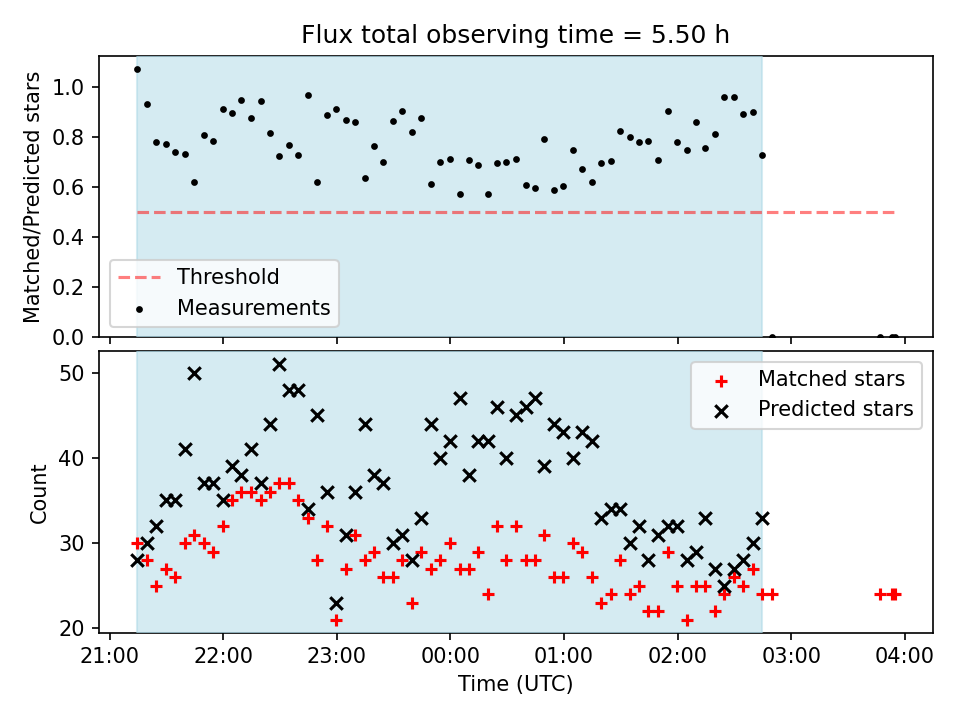 Flux total observing time = 5.50 h

Matched/Predicted stars

1.0
0.8
0.6
0.4
0.2
0.0

Threshold
Measurements

Count

50
40
30
20

Matched stars
Predicted stars

21:00 22:00 23:00 00:00 01:00 02:00 03:00 04:00

Time (UTC)